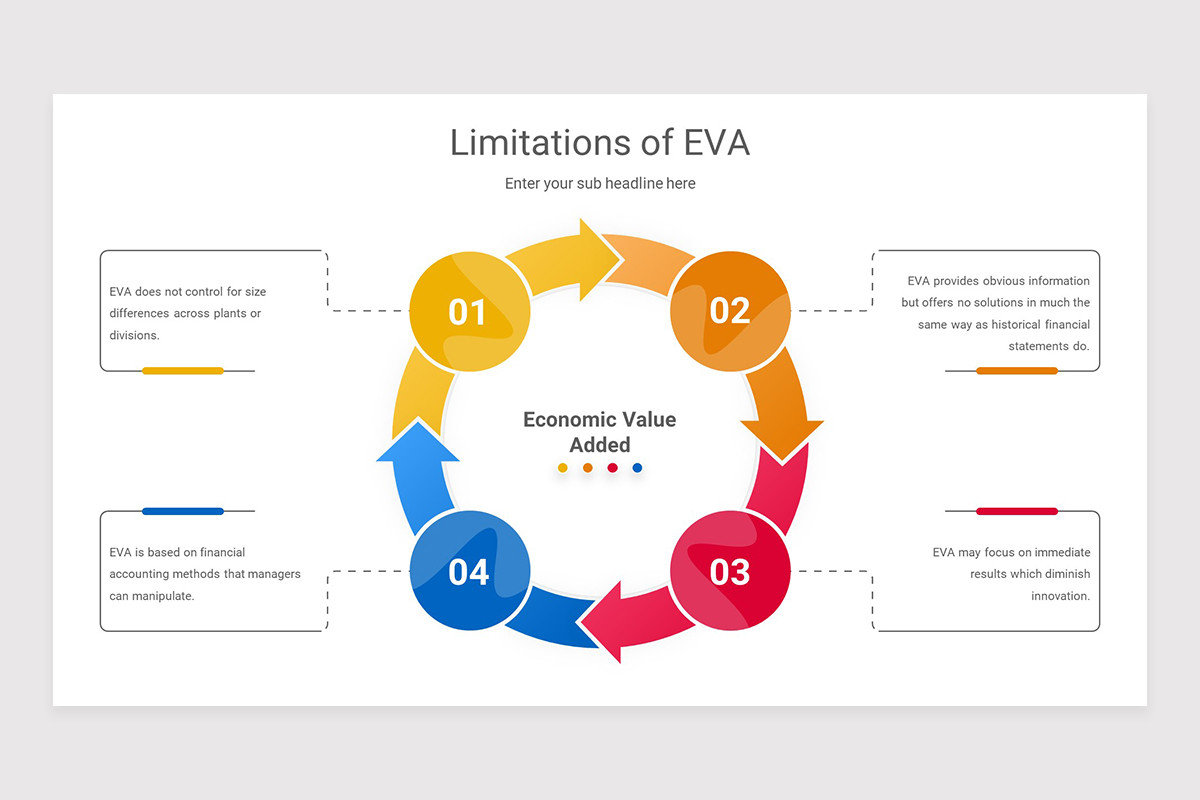 Limitations of EVA

Enter your sub headline here

EVA does not control for size differences across plants or divisions.

01

02

EVA provides obvious information but offers no solutions in much the same way as historical financial statements do.

Economic Value Added

EVA is based on financial accounting methods that managers can manipulate.

04

03

EVA may focus on immediate results which diminish innovation.